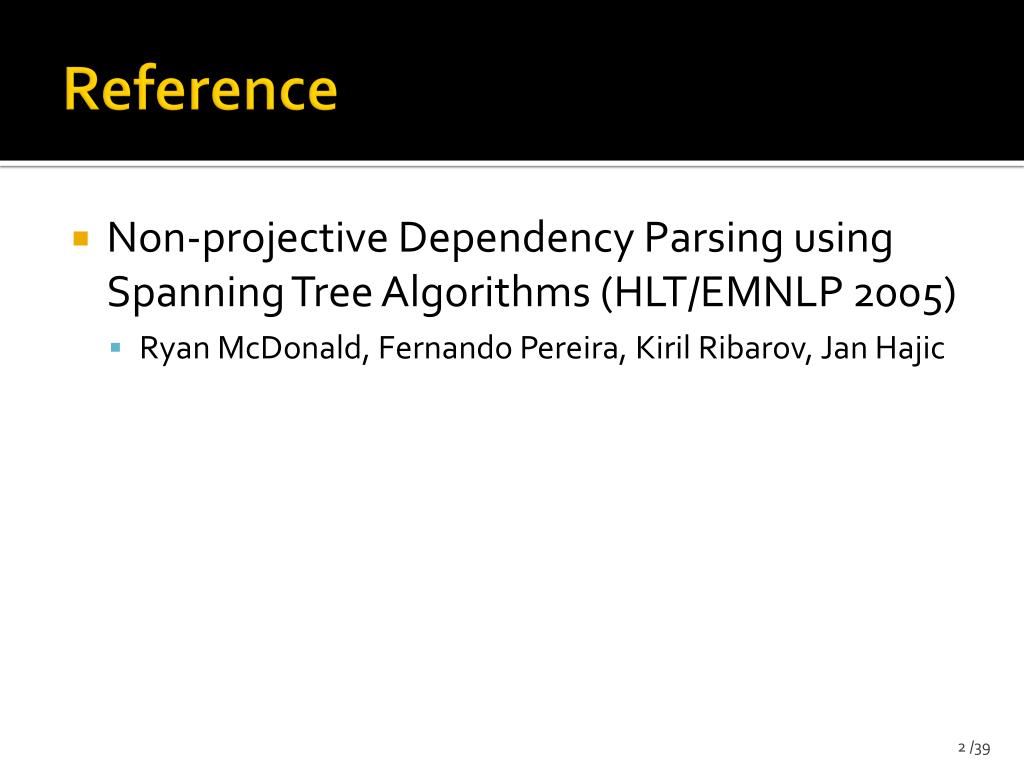 Reference

Non-projective Dependency Parsing using Spanning Tree Algorithms (HLT/EMNLP 2005)

Ryan McDonald, Fernando Pereira, Kiril Ribarov, Jan Hajic

2 /39